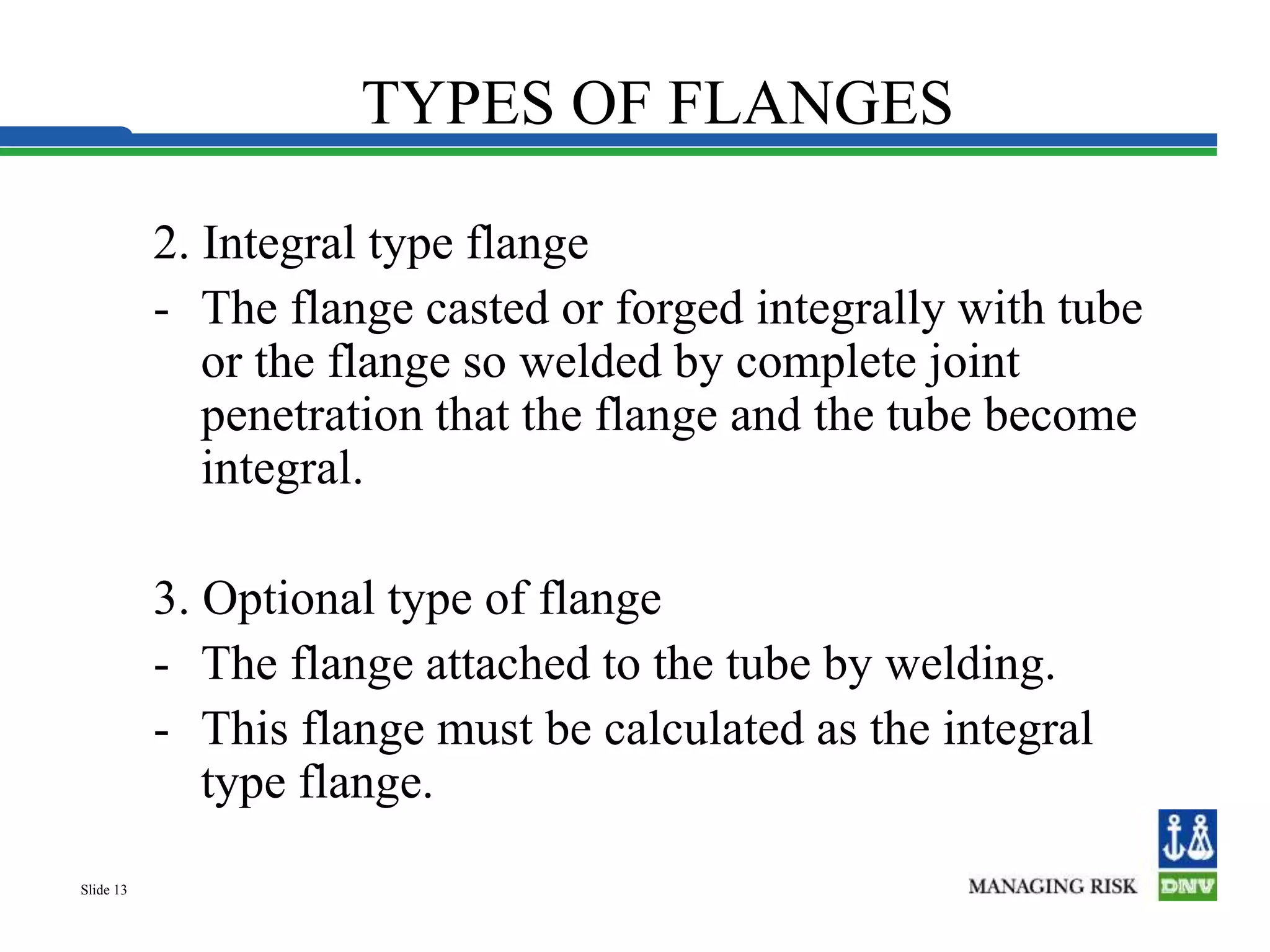 TYPES OF FLANGES

2. Integral type flange
- The flange casted or forged integrally with tube or the flange so welded by complete joint penetration that the flange and the tube become integral.

3. Optional type of flange
- The flange attached to the tube by welding.
- This flange must be calculated as the integral type flange.

Slide 13

MANAGING RISK

DNV